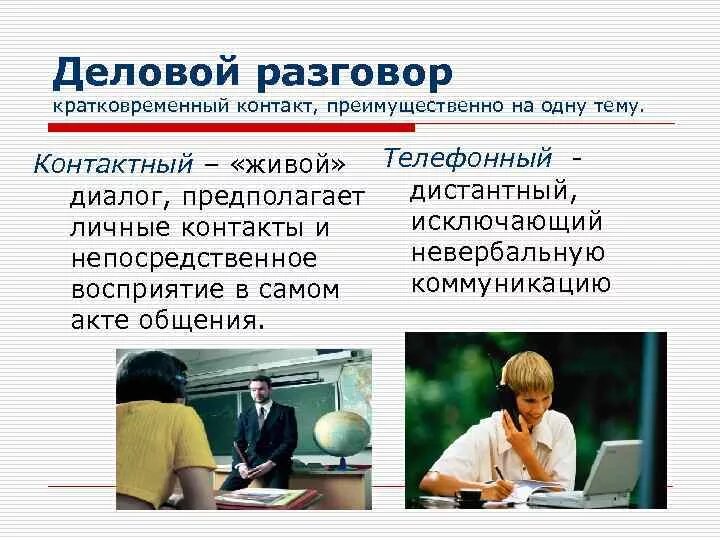 Деловой разговор
кратковременный контакт, преимущественно на одну тему.

Контактный – «живой» диалог, предполагает личные контакты и непосредственное восприятие в самом акте общения.

Телефонный - дистантный, исключающий невербальную коммуникацию